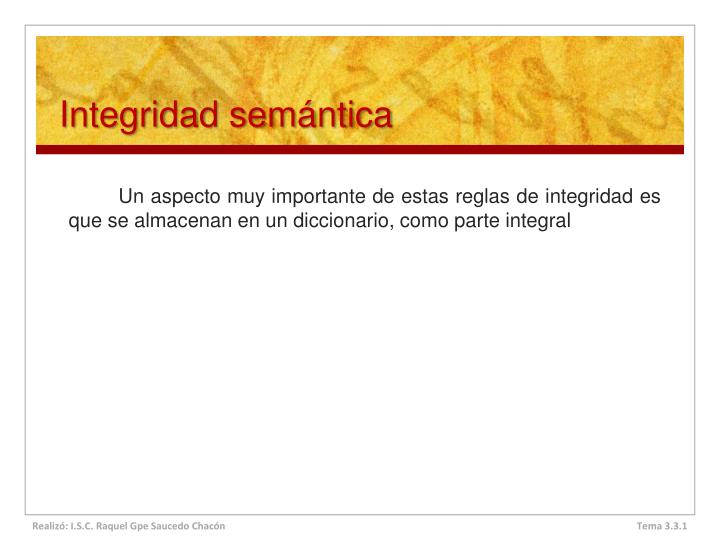 Integridad semántica

Un aspecto muy importante de estas reglas de integridad es que se almacenan en un diccionario, como parte integral

Realizó: I.S.C. Raquel Gpe Saucedo Chacón

Tema 3.3.1